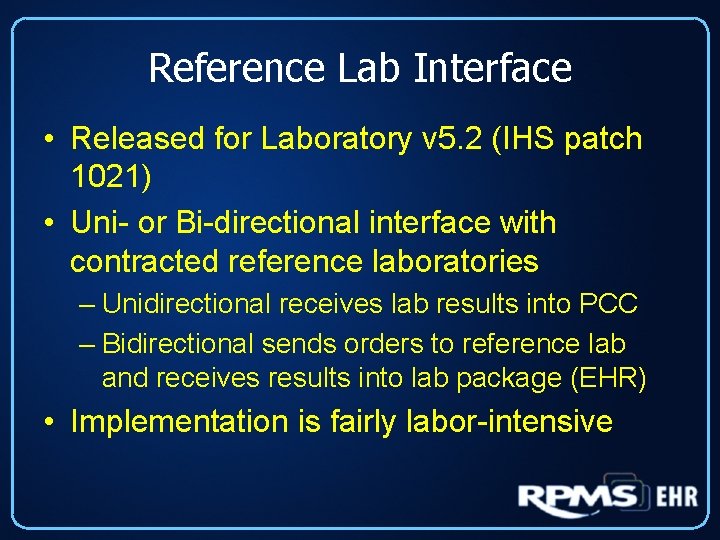 Reference Lab Interface

• Released for Laboratory v5.2 (IHS patch 1021)

• Uni- or Bi-directional interface with contracted reference laboratories

– Unidirectional receives lab results into PCC

– Bidirectional sends orders to reference lab and receives results into lab package (EHR)

• Implementation is fairly labor-intensive

RPMS EHR